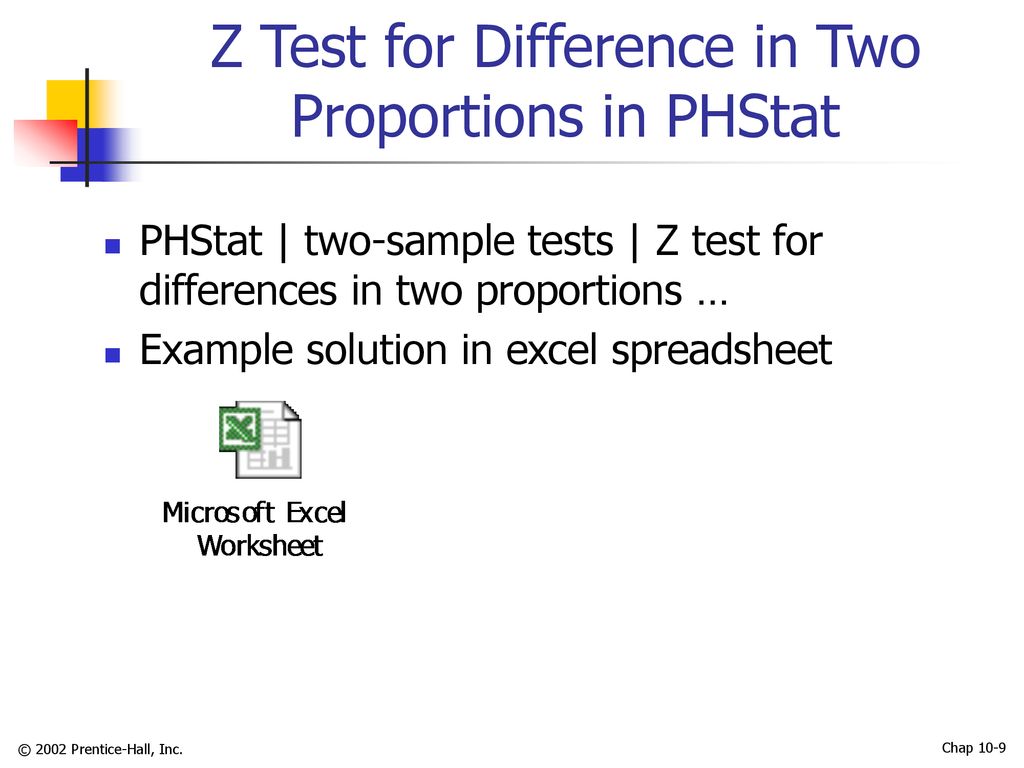 Z Test for Difference in Two Proportions in PHStat

PHStat | two-sample tests | Z test for differences in two proportions …

Example solution in excel spreadsheet

Microsoft Excel Worksheet

© 2002 Prentice-Hall, Inc.

Chap 10-9